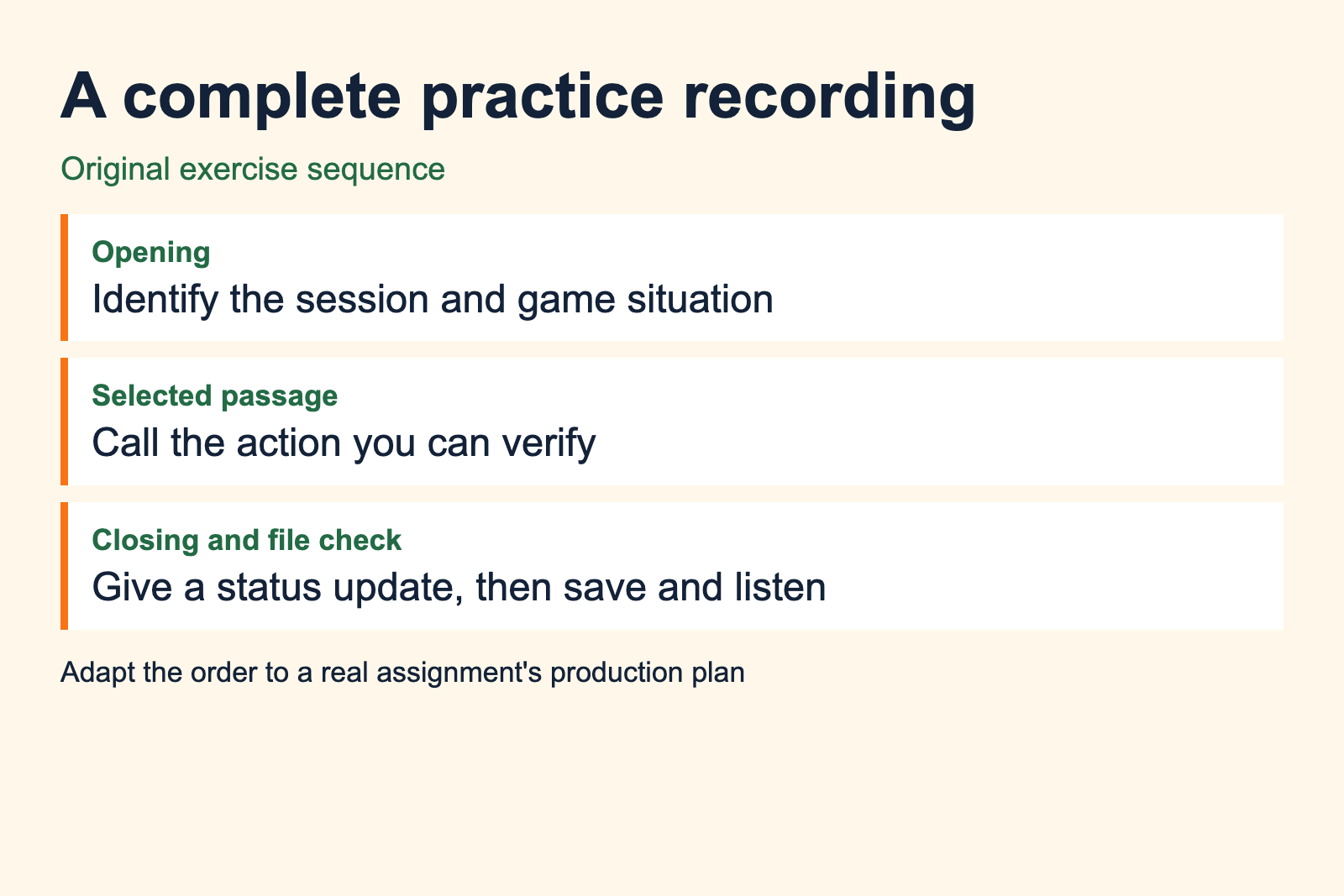 A complete practice recording

Original exercise sequence

Opening
Identify the session and game situation

Selected passage
Call the action you can verify

Closing and file check
Give a status update, then save and listen

Adapt the order to a real assignment's production plan